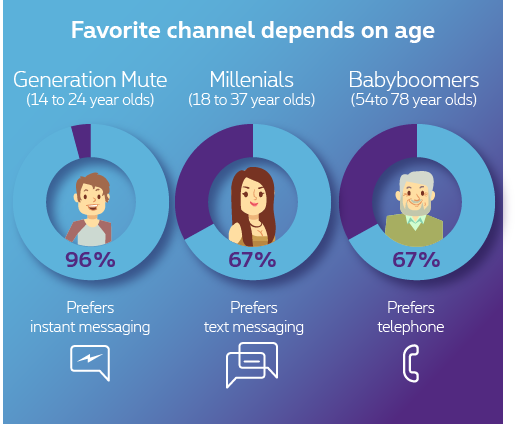 Favorite channel depends on age

Generation Mute
(14 to 24 year olds)

96%

Prefers instant messaging

Millenials
(18 to 37 year olds)

67%

Prefers text messaging

Babyboomers
(54to 78 year olds)

67%

Prefers telephone